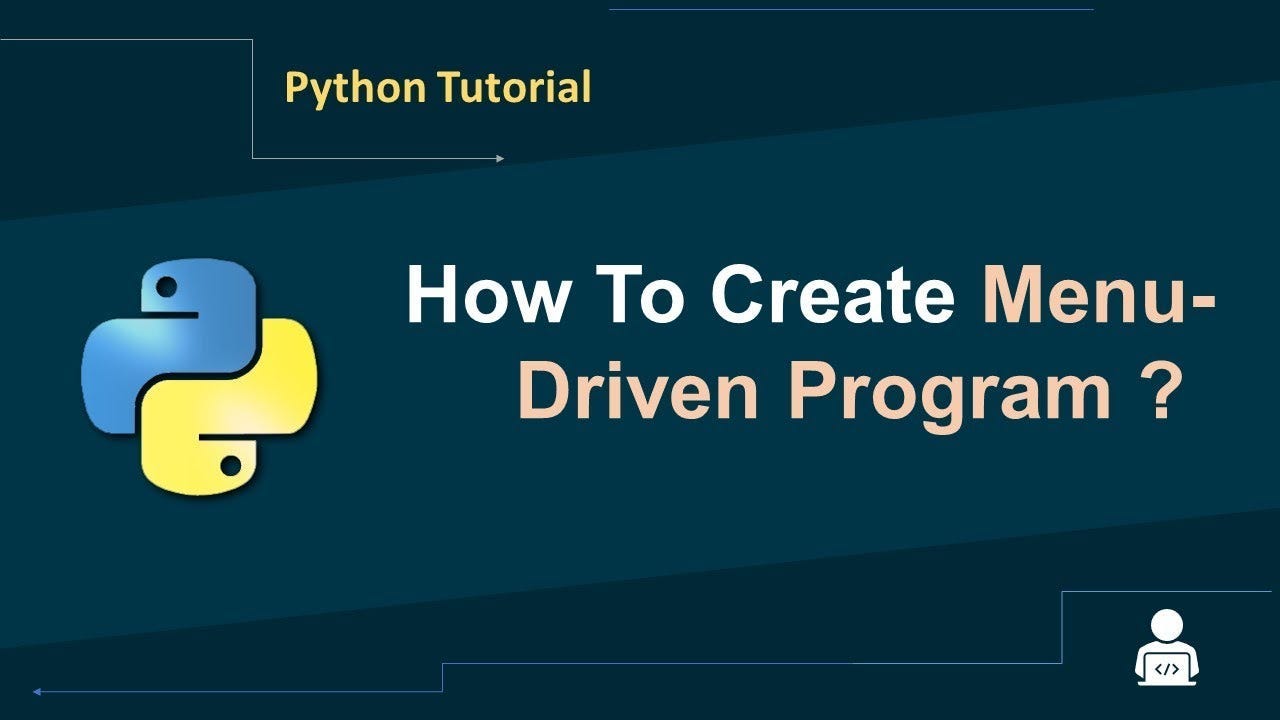 Python Tutorial

How To Create Menu-Driven Program ?

</>